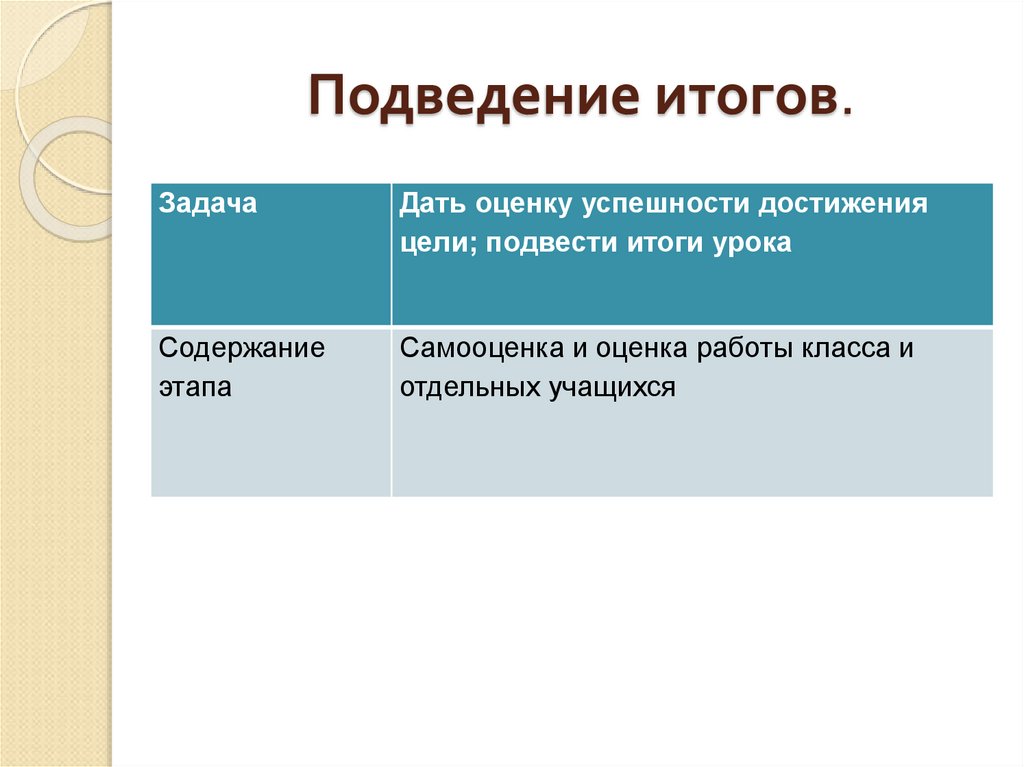 Подведение итогов.

| Задача | Дать оценку успешности достижения цели; подвести итоги урока |
|---|---|
| Содержание этапа | Самооценка и оценка работы класса и отдельных учащихся |